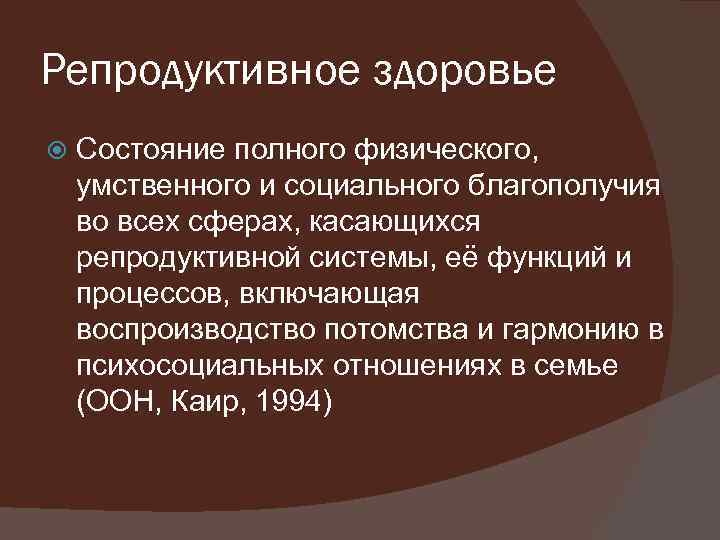 Репродуктивное здоровье

Состояние полного физического, умственного и социального благополучия во всех сферах, касающихся репродуктивной системы, её функций и процессов, включающая воспроизводство потомства и гармонию в психосоциальных отношениях в семье (ООН, Каир, 1994)